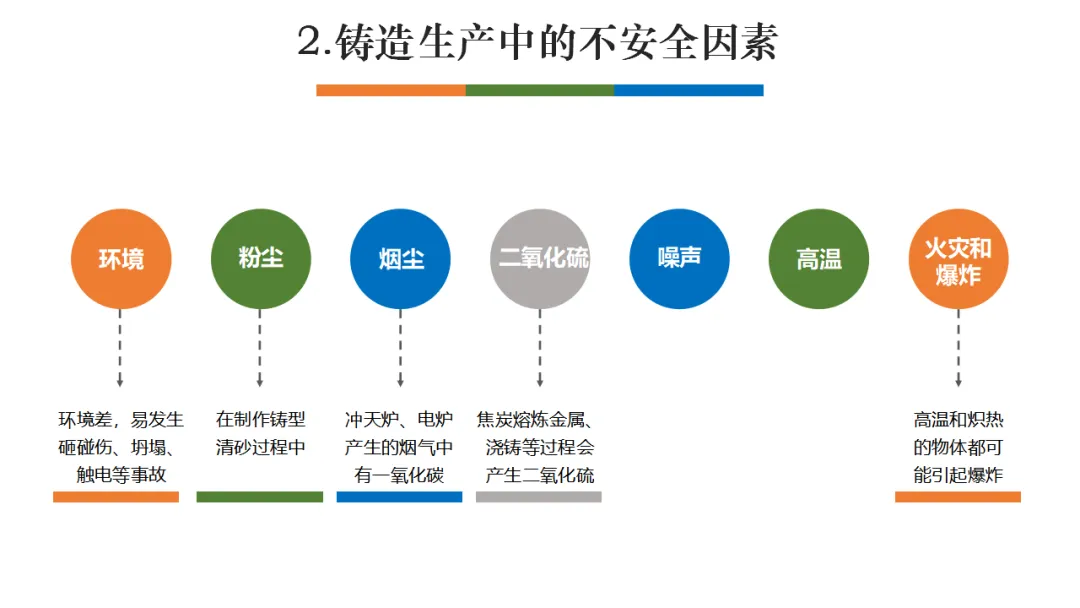 2.铸造生产中的不安全因素

环境

粉尘

烟尘

二氧化硫

噪声

高温

火灾和爆炸

环境差，易发生砸碰伤、坍塌、触电等事故

在制作铸型清砂过程中

冲天炉、电炉产生的烟气中有一氧化碳

焦炭熔炼金属、浇铸等过程会产生二氧化硫

高温和炽热的物体都可能引起爆炸